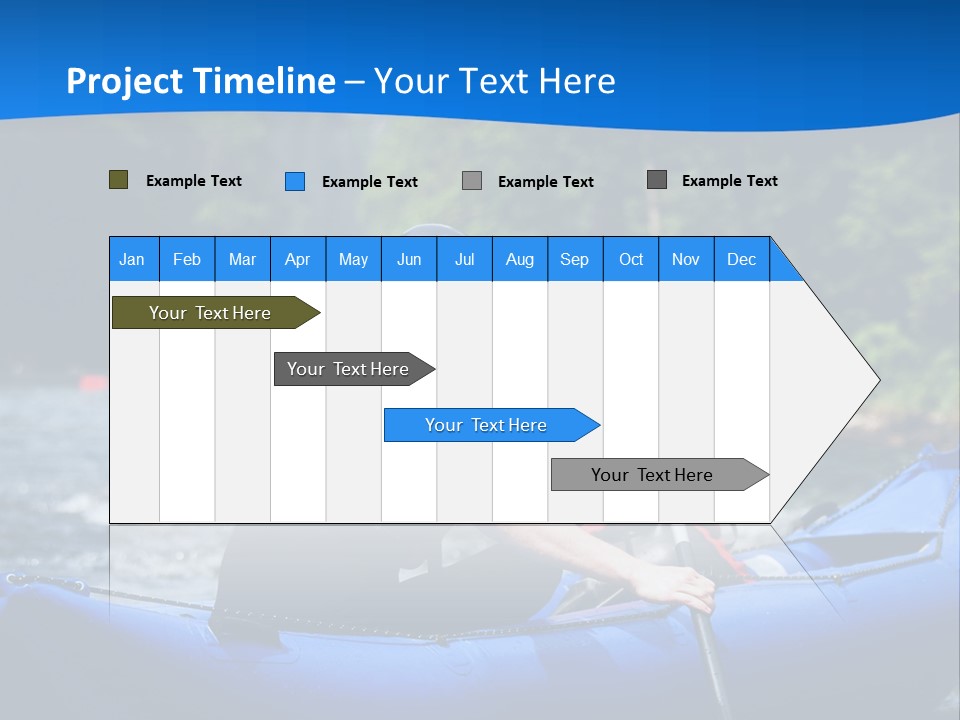 Project Timeline – Your Text Here

Example Text Example Text Example Text Example Text

| Jan | Feb | Mar | Apr | May | Jun | Jul | Aug | Sep | Oct | Nov | Dec |
|---|---|---|---|---|---|---|---|---|---|---|---|

Your Text Here

Your Text Here

Your Text Here

Your Text Here